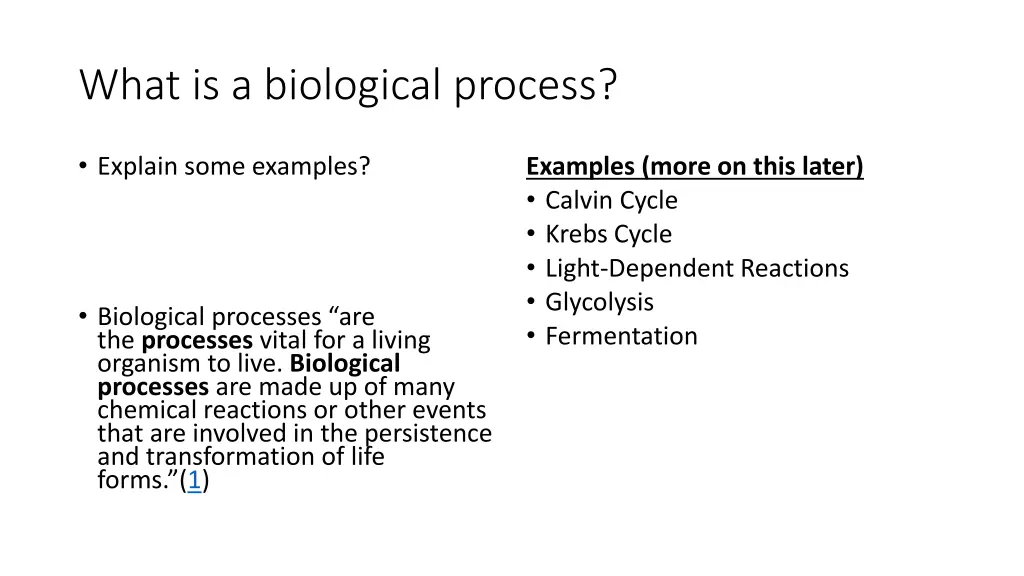 What is a biological process?

• Explain some examples?

• Biological processes “are the processes vital for a living organism to live. Biological processes are made up of many chemical reactions or other events that are involved in the persistence and transformation of life forms.”(1)

Examples (more on this later)
• Calvin Cycle
• Krebs Cycle
• Light-Dependent Reactions
• Glycolysis
• Fermentation